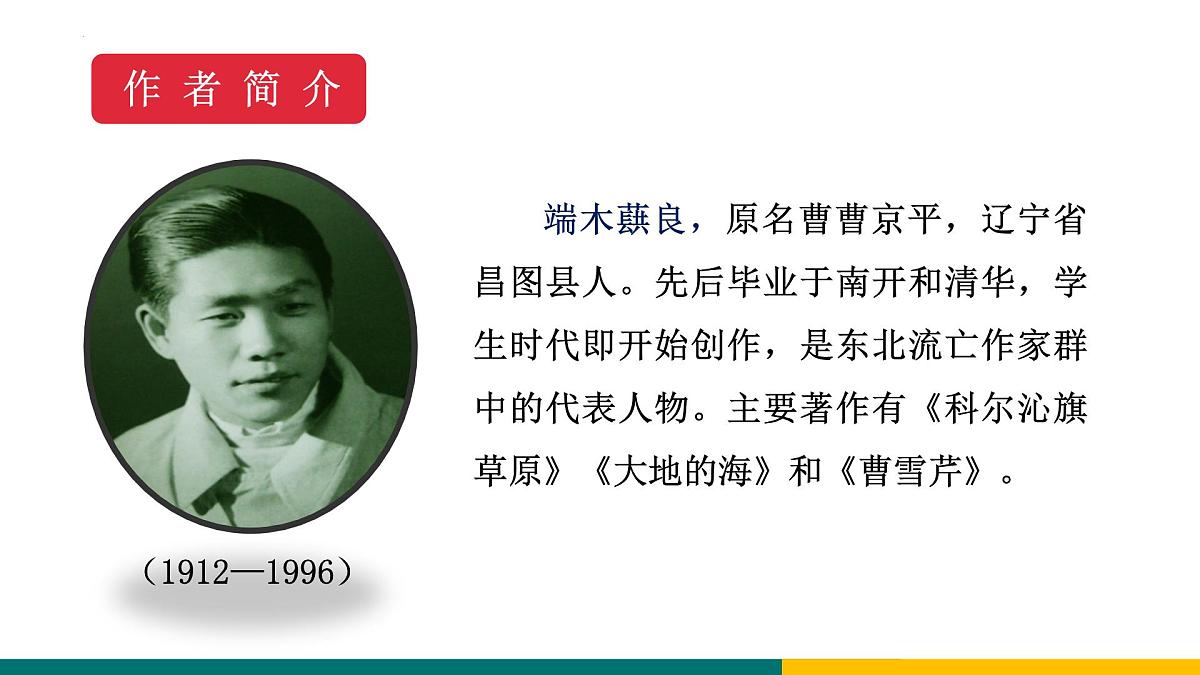 作者简介

（1912—1996）

端木蕻良，原名曹曹京平，辽宁省昌图县人。先后毕业于南开和清华，学生时代即开始创作，是东北流亡作家群中的代表人物。主要著作有《科尔沁旗草原》《大地的海》和《曹雪芹》。